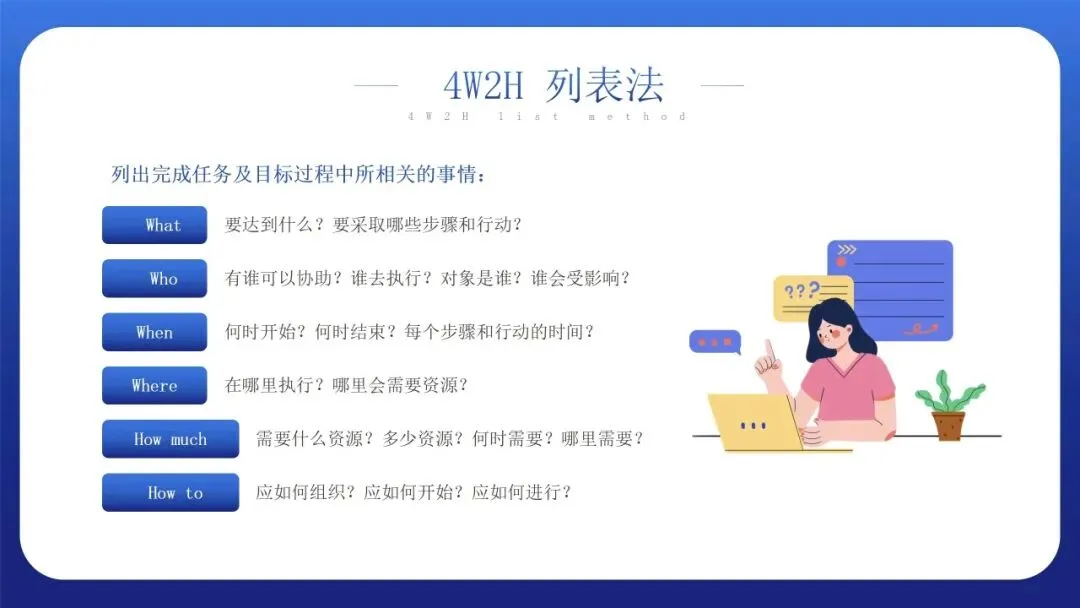 4W2H 列表法

4W2H list method

列出完成任务及目标过程中所相关的事情：

What 要达到什么？要采取哪些步骤和行动？

Who 有谁可以协助？谁去执行？对象是谁？谁会受影响？

When 何时开始？何时结束？每个步骤和行动的时间？

Where 在哪里执行？哪里会需要资源？

How much 需要什么资源？多少资源？何时需要？哪里需要？

How to 应如何组织？应如何开始？应如何进行？

???